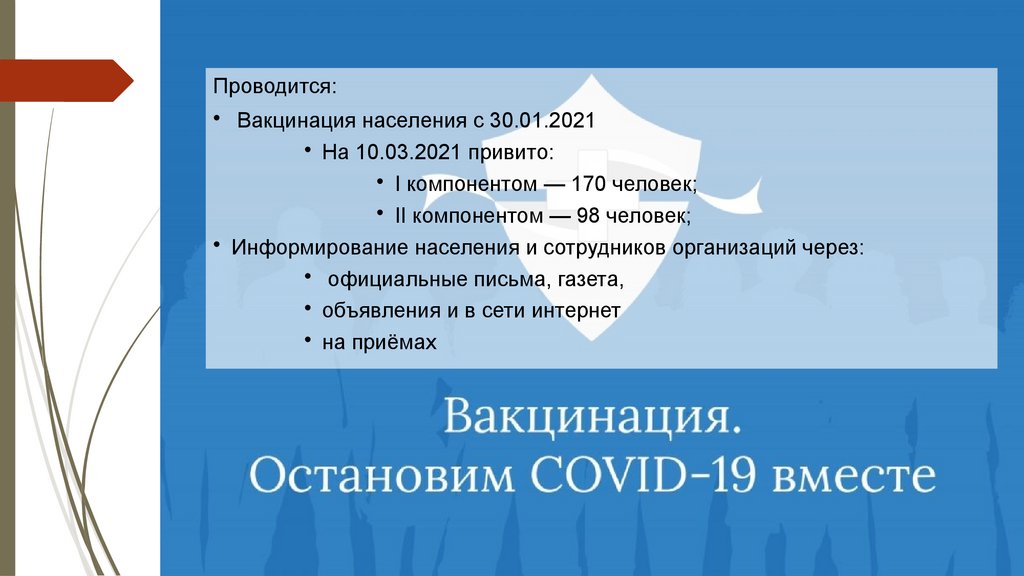 Проводится:

• Вакцинация населения с 30.01.2021

• На 10.03.2021 привито:

• I компонентом — 170 человек;

• II компонентом — 98 человек;

• Информирование населения и сотрудников организаций через:

• официальные письма, газета,

• объявления и в сети интернет

• на приёмах

Вакцинация.
Остановим COVID-19 вместе